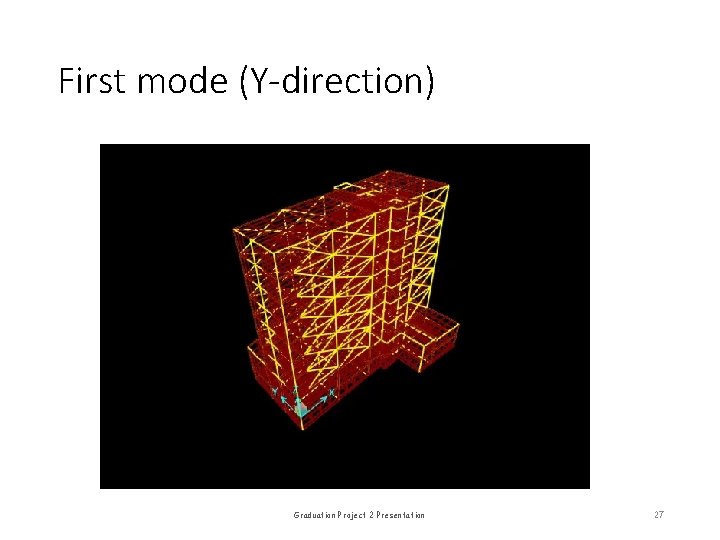 First mode (Y-direction)

Graduation Project 2 Presentation

27